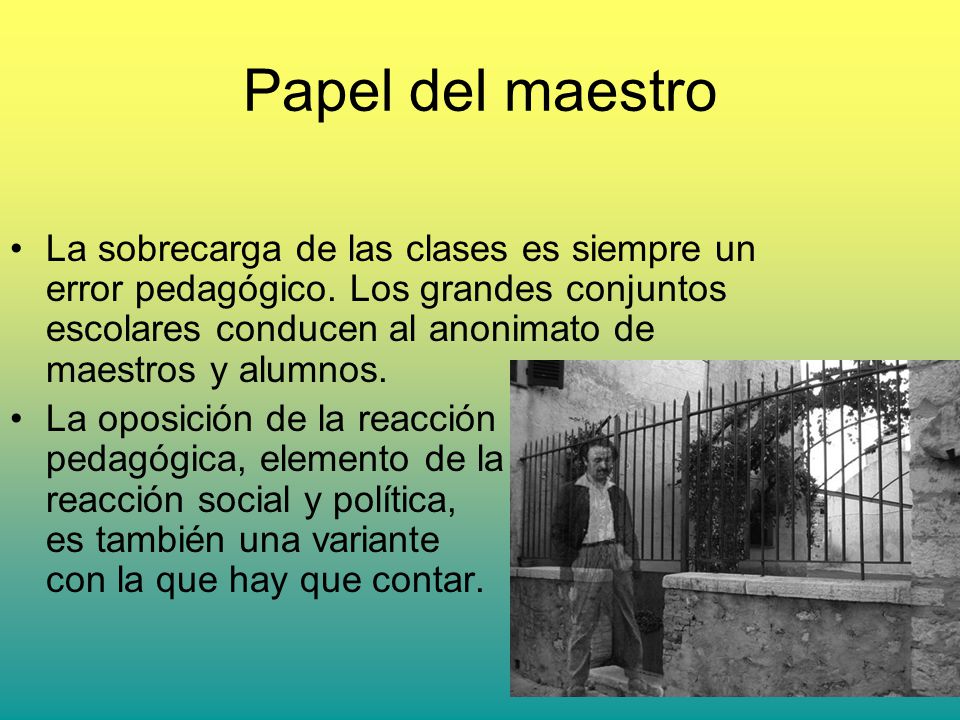 Papel del maestro

• La sobrecarga de las clases es siempre un error pedagógico. Los grandes conjuntos escolares conducen al anonimato de maestros y alumnos.
• La oposición de la reacción pedagógica, elemento de la reacción social y política, es también una variante con la que hay que contar.